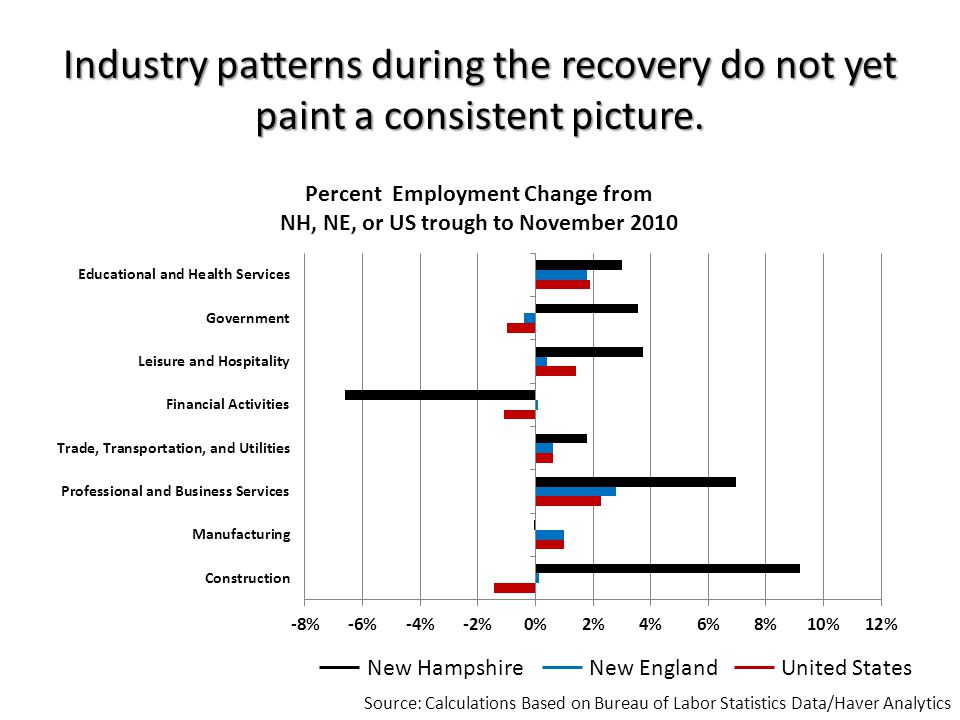 Industry patterns during the recovery do not yet paint a consistent picture.

Percent Employment Change from
NH, NE, or US trough to November 2010

Educational and Health Services
Government
Leisure and Hospitality
Financial Activities
Trade, Transportation, and Utilities
Professional and Business Services
Manufacturing
Construction

-8% -6% -4% -2% 0% 2% 4% 6% 8% 10% 12%

New Hampshire New England United States

Source: Calculations Based on Bureau of Labor Statistics Data/Haver Analytics